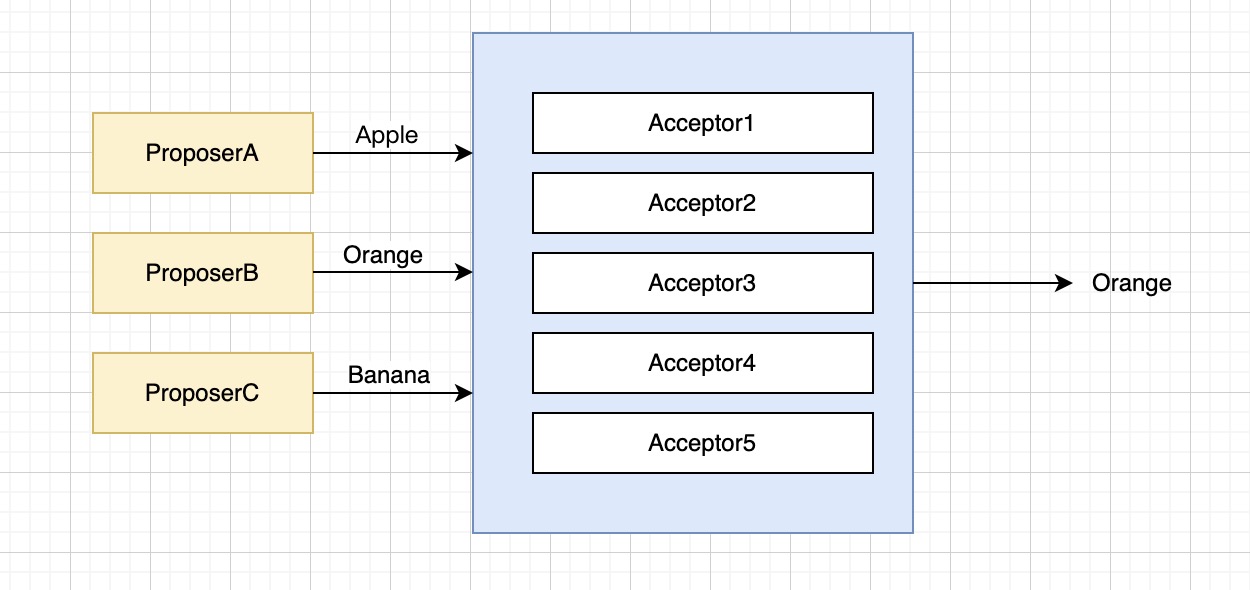 ProposerA
Apple
ProposerB
Orange
ProposerC
Banana

Acceptor1
Acceptor2
Acceptor3
Acceptor4
Acceptor5

Orange